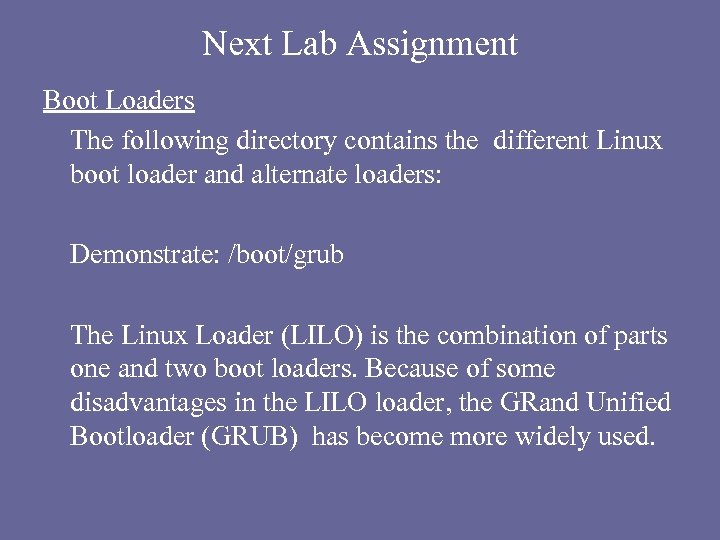 Next Lab Assignment

Boot Loaders

The following directory contains the different Linux boot loader and alternate loaders:

Demonstrate: /boot/grub

The Linux Loader (LILO) is the combination of parts one and two boot loaders. Because of some disadvantages in the LILO loader, the GRand Unified Bootloader (GRUB) has become more widely used.